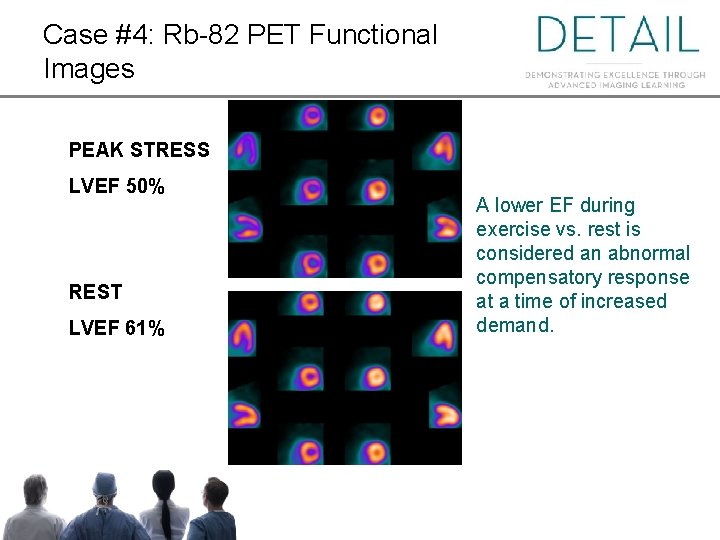 Case #4: Rb-82 PET Functional Images

DETAIL

DEMONSTRATING EXCELLENCE THROUGH ADVANCED IMAGING LEARNING

PEAK STRESS

LVEF 50%

REST

LVEF 61%

A lower EF during exercise vs. rest is considered an abnormal compensatory response at a time of increased demand.